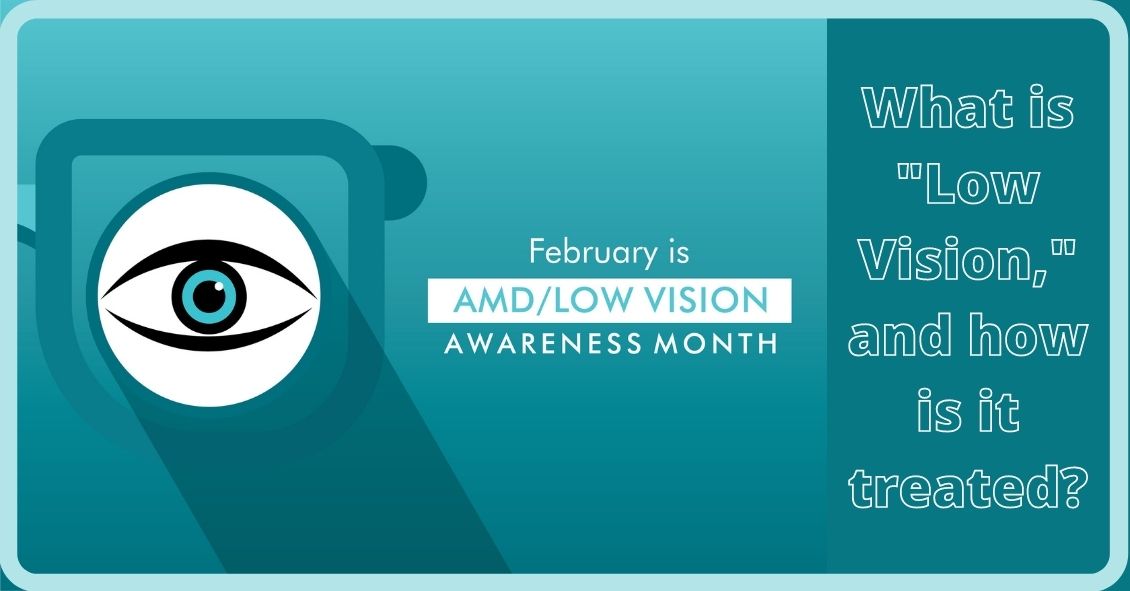 February is
AMD/LOW VISION
AWARENESS MONTH

What is "Low Vision," and how is it treated?